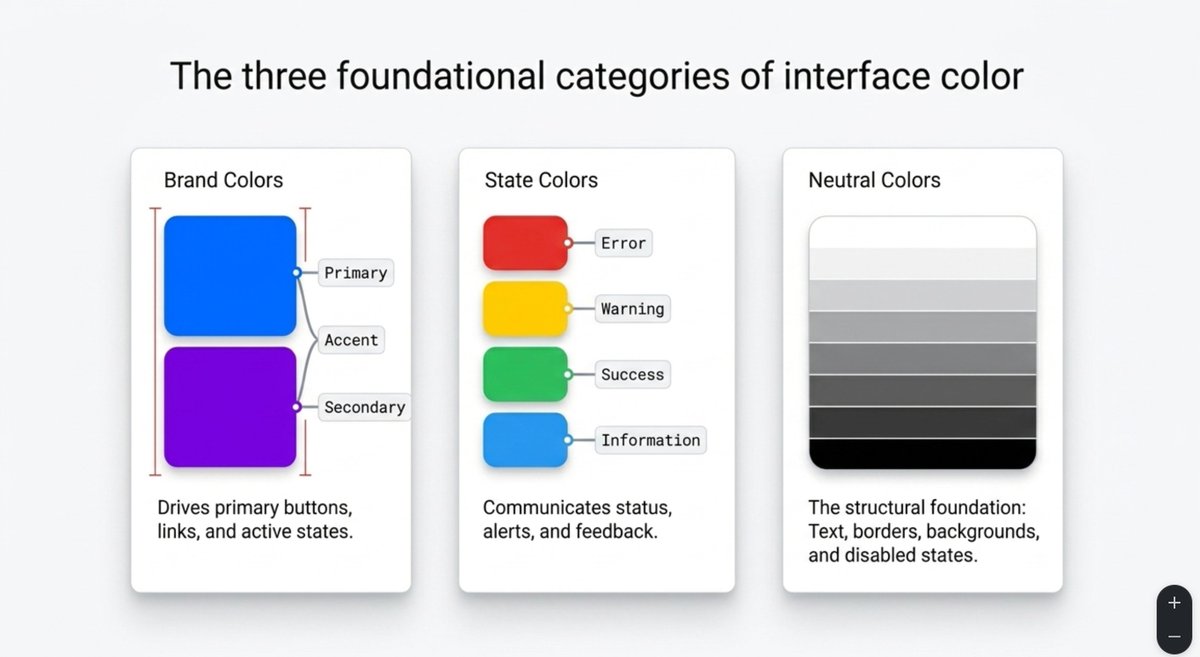 The three foundational categories of interface color

Brand Colors

Primary

Accent

Secondary

Drives primary buttons, links, and active states.

State Colors

Error

Warning

Success

Information

Communicates status, alerts, and feedback.

Neutral Colors

The structural foundation: Text, borders, backgrounds, and disabled states.

+

−